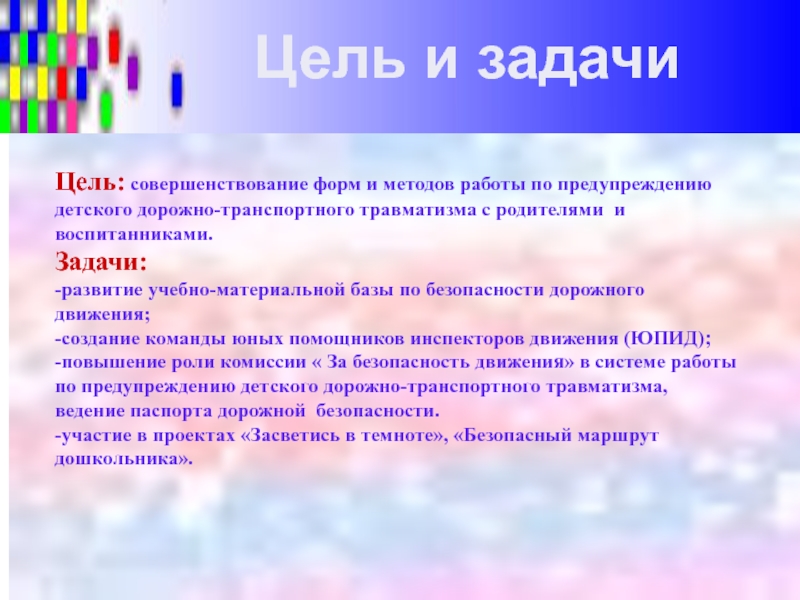 Цель и задачи

Цель: совершенствование форм и методов работы по предупреждению детского дорожно-транспортного травматизма с родителями и воспитанниками.

Задачи:
-развитие учебно-материальной базы по безопасности дорожного движения;
-создание команды юных помощников инспекторов движения (ЮПИД);
-повышение роли комиссии « За безопасность движения» в системе работы по предупреждению детского дорожно-транспортного травматизма, ведение паспорта дорожной безопасности.
-участие в проектах «Засветись в темноте», «Безопасный маршрут дошкольника».